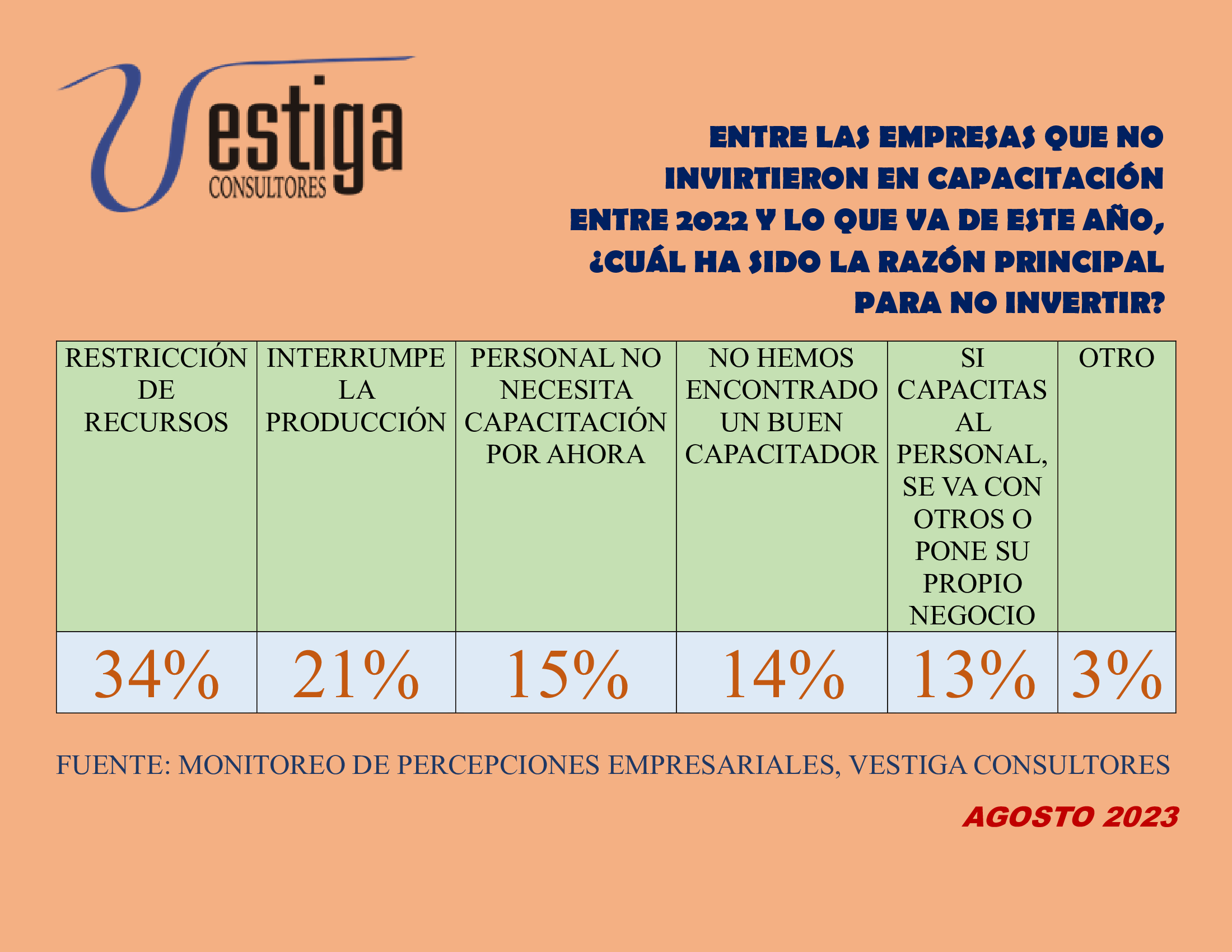 Vestiga
CONSULTORES

ENTRE LAS EMPRESAS QUE NO INVIRTIERON EN CAPACITACIÓN ENTRE 2022 Y LO QUE VA DE ESTE AÑO, ¿CUÁL HA SIDO LA RAZÓN PRINCIPAL PARA NO INVERTIR?

| RESTRICCIÓN DE RECURSOS | INTERRUMPE LA PRODUCCIÓN | PERSONAL NO NECESITA CAPACITACIÓN POR AHORA | NO HEMOS ENCONTRADO UN BUEN CAPACITADOR | SI CAPACITAS AL PERSONAL, SE VA CON OTROS O PONE SU PROPIO NEGOCIO | OTRO |
|---|---|---|---|---|---|
| 34% | 21% | 15% | 14% | 13% | 3% |

FUENTE: MONITOREO DE PERCEPCIONES EMPRESARIALES, VESTIGA CONSULTORES

AGOSTO 2023